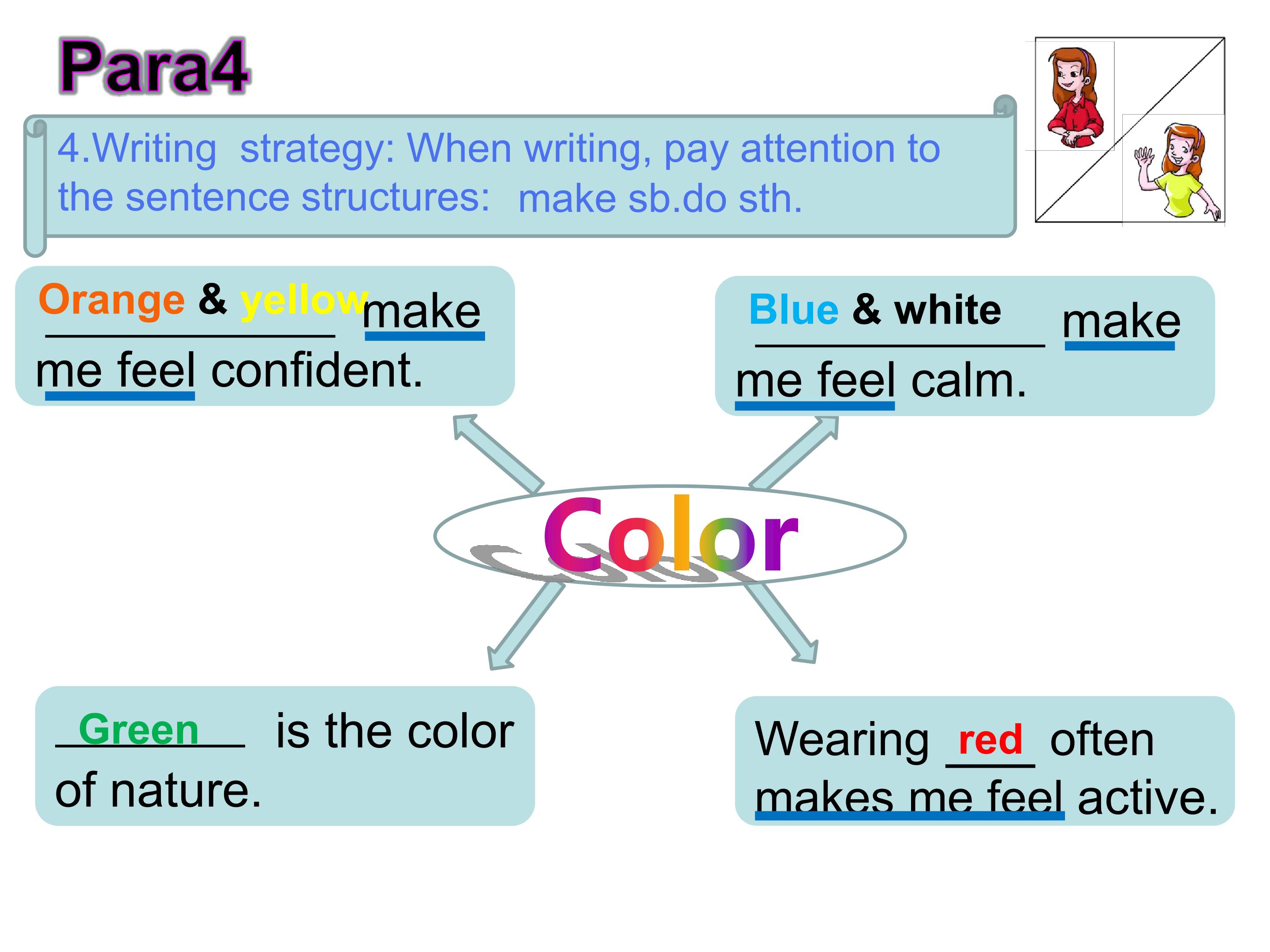 Para4

4.Writing strategy: When writing, pay attention to the sentence structures: make sb.do sth.

Orange & yellow make me feel confident.

Blue & white make me feel calm.

Color

Green is the color of nature.

Wearing red often makes me feel active.